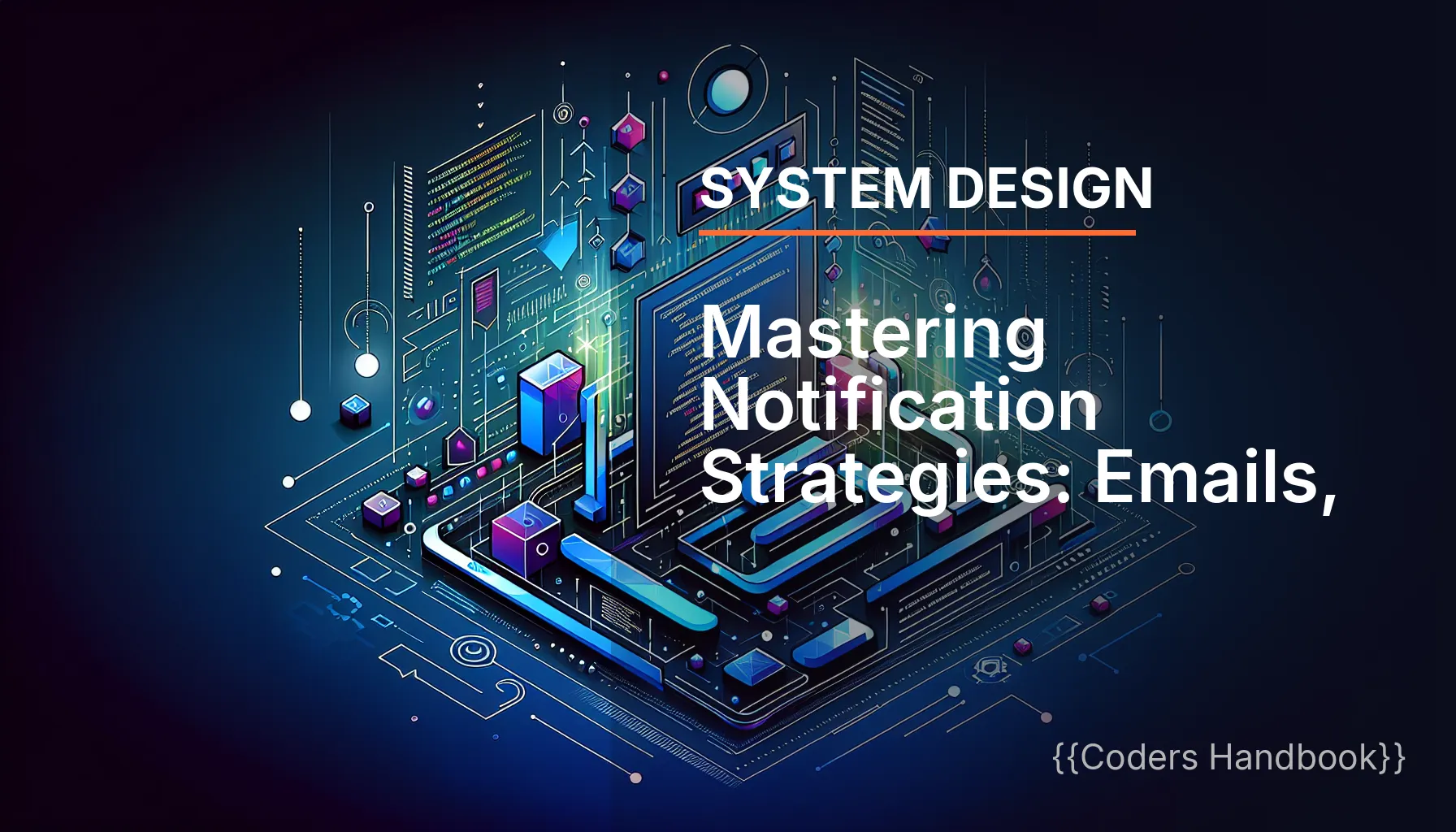 SYSTEM DESIGN

Mastering Notification Strategies: Emails,

{{Coders Handbook}}